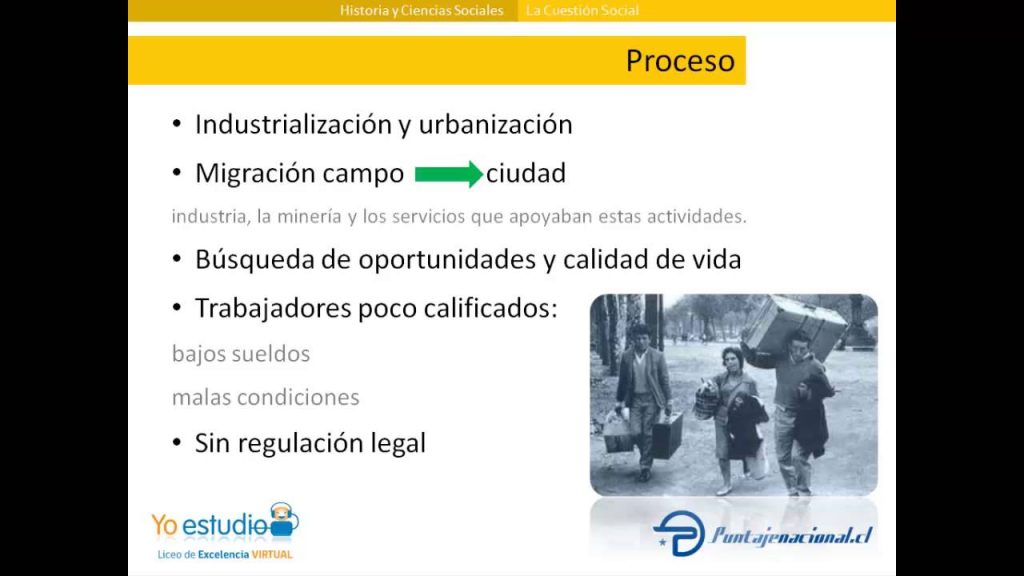 Historia y Ciencias Sociales La Cuestión Social

Proceso

• Industrialización y urbanización

• Migración campo ciudad

industria, la minería y los servicios que apoyaban estas actividades.

• Búsqueda de oportunidades y calidad de vida

• Trabajadores poco calificados:

bajos sueldos

malas condiciones

• Sin regulación legal

Yo estudio

Liceo de Excelencia VIRTUAL

Puntajenacional.cl